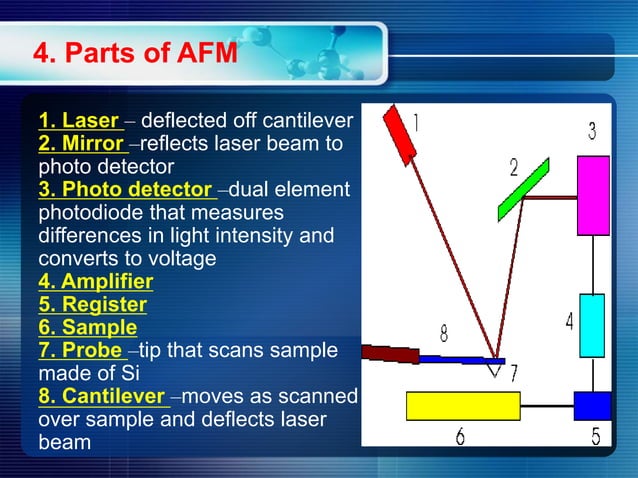 4. Parts of AFM

1. Laser – deflected off cantilever
2. Mirror –reflects laser beam to photo detector
3. Photo detector –dual element photodiode that measures differences in light intensity and converts to voltage
4. Amplifier
5. Register
6. Sample
7. Probe –tip that scans sample made of Si
8. Cantilever –moves as scanned over sample and deflects laser beam

1
2
3
4
8
7
6
5